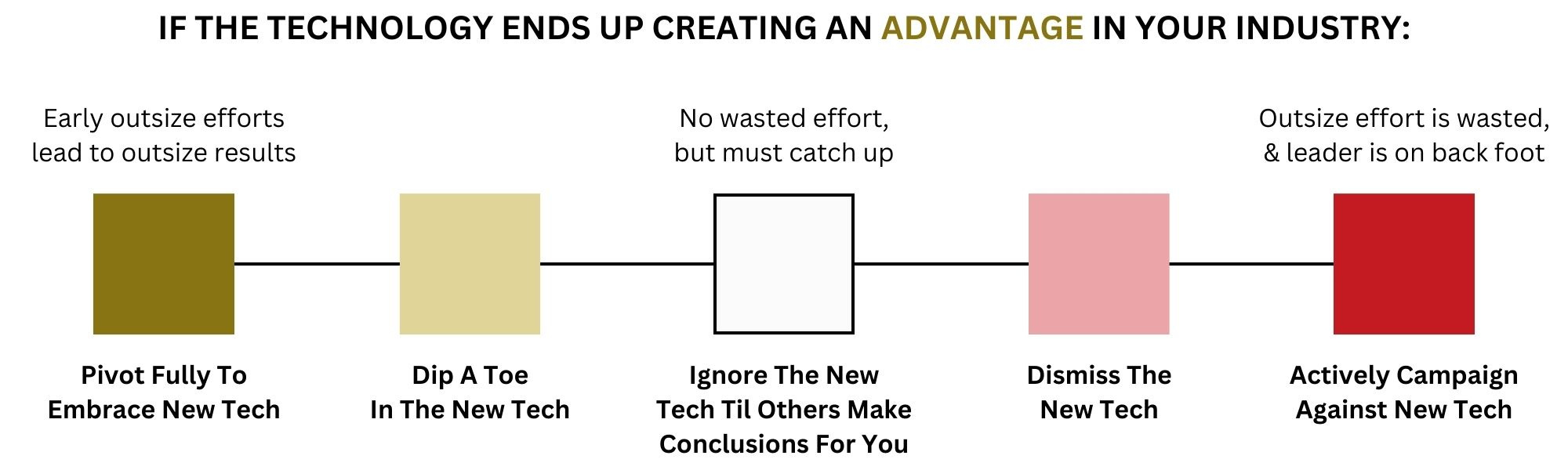 IF THE TECHNOLOGY ENDS UP CREATING AN ADVANTAGE IN YOUR INDUSTRY:

Early outsize efforts lead to outsize results

No wasted effort, but must catch up

Outsize effort is wasted, & leader is on back foot

Pivot Fully To Embrace New Tech

Dip A Toe In The New Tech

Ignore The New Tech Til Others Make Conclusions For You

Dismiss The New Tech

Actively Campaign Against New Tech